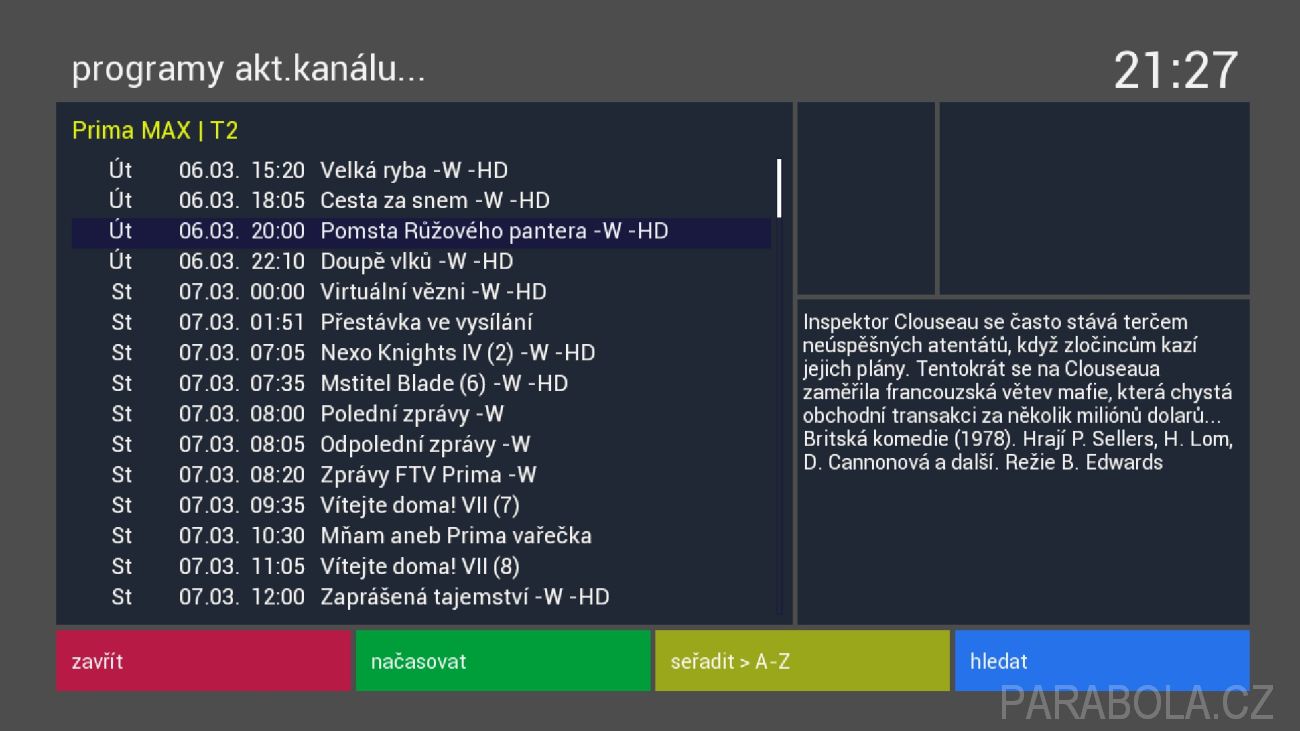 programy akt.kanálu...

21:27

Prima MAX | T2

Út 06.03. 15:20 Velká ryba -W -HD
Út 06.03. 18:05 Cesta za snem -W -HD
Út 06.03. 20:00 Pomsta Růžového pantera -W -HD
Út 06.03. 22:10 Doupě vlků -W -HD
St 07.03. 00:00 Virtuální vězni -W -HD
St 07.03. 01:51 Přestávka ve vysílání
St 07.03. 07:05 Nexo Knights IV (2) -W -HD
St 07.03. 07:35 Mstitel Blade (6) -W -HD
St 07.03. 08:00 Polední zprávy -W
St 07.03. 08:05 Odpolední zprávy -W
St 07.03. 08:20 Zprávy FTV Prima -W
St 07.03. 09:35 Vítejte doma! VII (7)
St 07.03. 10:30 Mňam aneb Prima vařečka
St 07.03. 11:05 Vítejte doma! VII (8)
St 07.03. 12:00 Zaprášená tajemství -W -HD

Inspektor Clouseau se často stává terčem neúspěšných atentátů, když zločincům kazí jejich plány. Tentokrát se na Clouseaua zaměřila francouzská větev mafie, která chystá obchodní transakci za několik miliónů dolarů... Britská komedie (1978). Hrají P. Sellers, H. Lom, D. Cannonová a další. Režie B. Edwards

zavřít

načasovat

seřadit > A-Z

hledat

PARABOLA.CZ